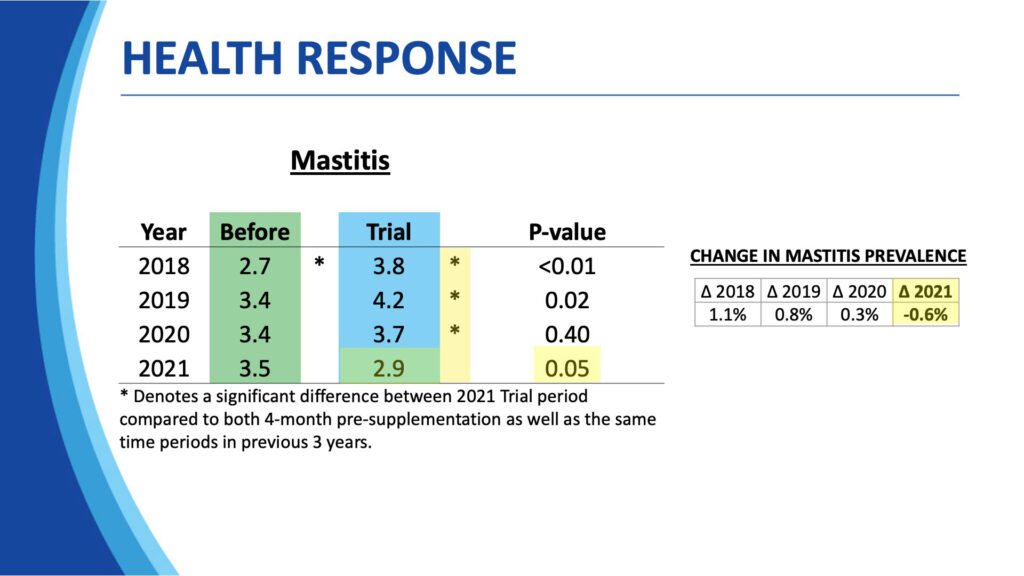 HEALTH RESPONSE

Mastitis

| Year | Before | | Trial | | P-value |
|---|---|---|---|---|---|
| 2018 | 2.7 | * | 3.8 | * | <0.01 |
| 2019 | 3.4 | | 4.2 | * | 0.02 |
| 2020 | 3.4 | | 3.7 | * | 0.40 |
| 2021 | 3.5 | | 2.9 | | 0.05 |

* Denotes a significant difference between 2021 Trial period compared to both 4-month pre-supplementation as well as the same time periods in previous 3 years.

CHANGE IN MASTITIS PREVALENCE

| Δ 2018 | Δ 2019 | Δ 2020 | Δ 2021 |
|---|---|---|---|
| 1.1% | 0.8% | 0.3% | -0.6% |